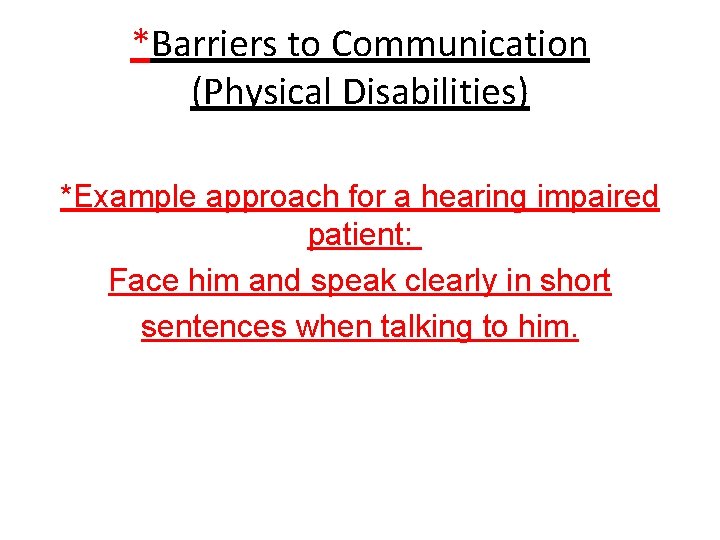 *Barriers to Communication (Physical Disabilities)

*Example approach for a hearing impaired patient:

Face him and speak clearly in short sentences when talking to him.